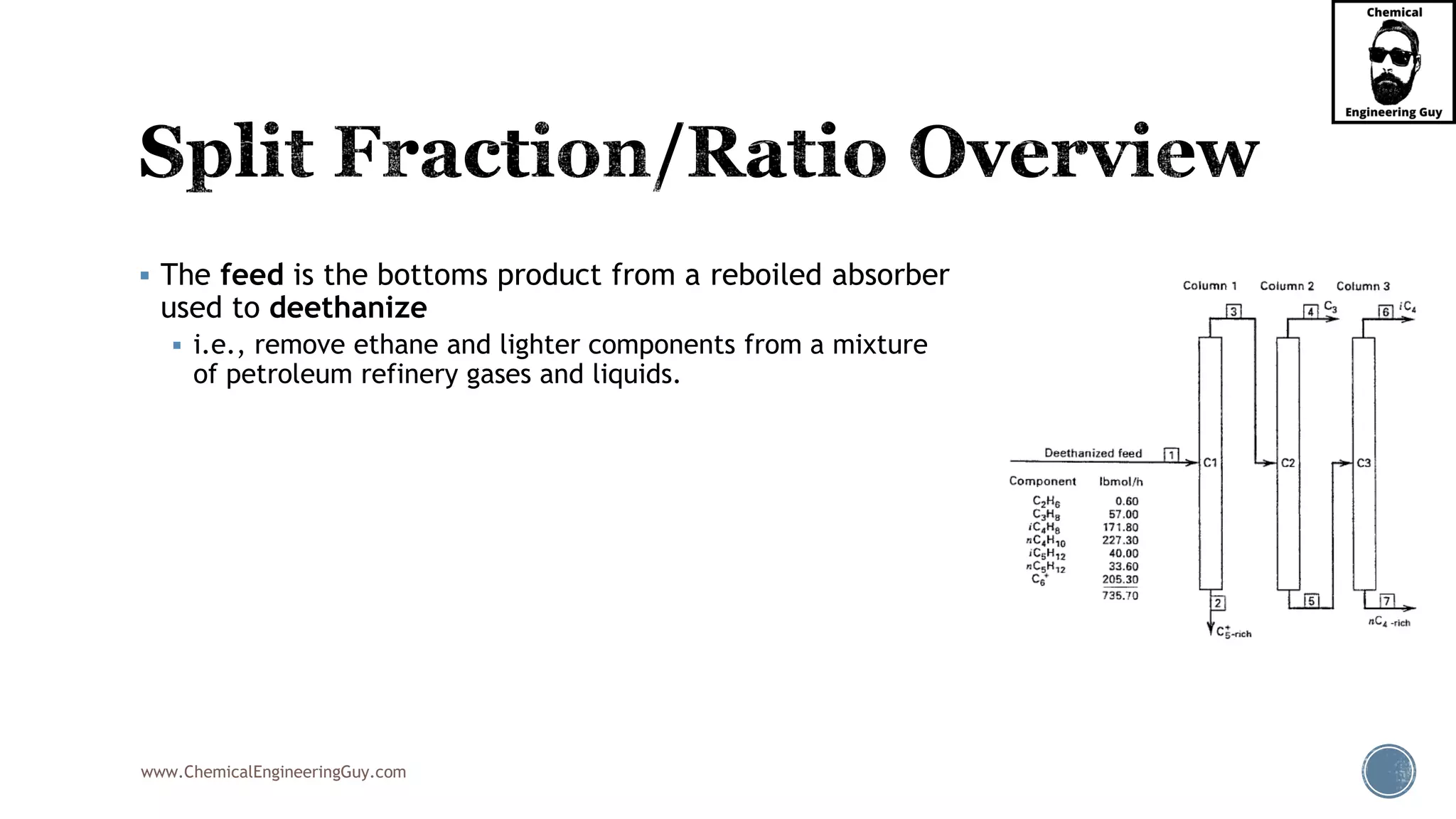 Chemical
Engineering Guy

Split Fraction/Ratio Overview

▪ The **feed** is the bottoms product from a reboiled absorber used to **deethanize**
  ▪ i.e., remove ethane and lighter components from a mixture of petroleum refinery gases and liquids.

Column 1 Column 2 Column 3

3 4 $C_3$ 6 $iC_4$

Deethanized feed 1

C1 C2 C3

| Component | lbmol/h |
|---|---|
| $C_2H_6$ | 0.60 |
| $C_3H_8$ | 57.00 |
| $iC_4H_8$ | 171.80 |
| $nC_4H_{10}$ | 227.30 |
| $iC_5H_{12}$ | 40.00 |
| $nC_5H_{12}$ | 33.60 |
| $C_6^+$ | 205.30 |
| | 735.70 |

2 5 7

$C_5^+$-rich

$nC_4$ -rich

www.ChemicalEngineeringGuy.com